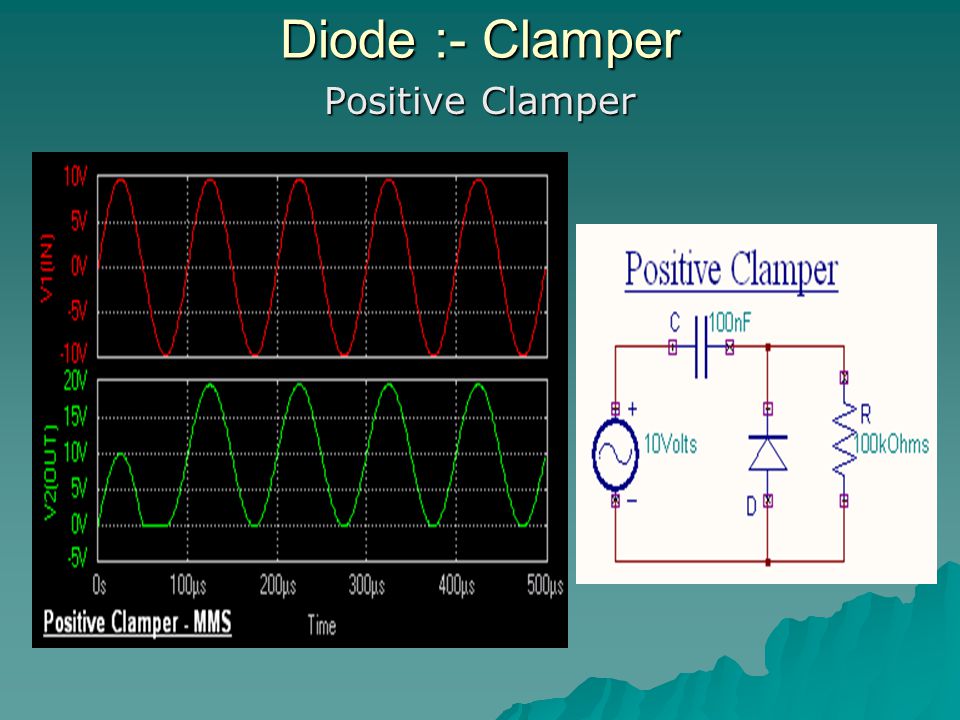 Diode :- Clamper

Positive Clamper

10V
5V
0V
-5V
-10V
V1(IN)

20V
15V
10V
5V
0V
-5V
V2(OUT)

0s 100µs 200µs 300µs 400µs 500µs

Positive Clamper - MMS

Time

Positive Clamper

C 100nF

+
10Volts
−

D

R
100kOhms